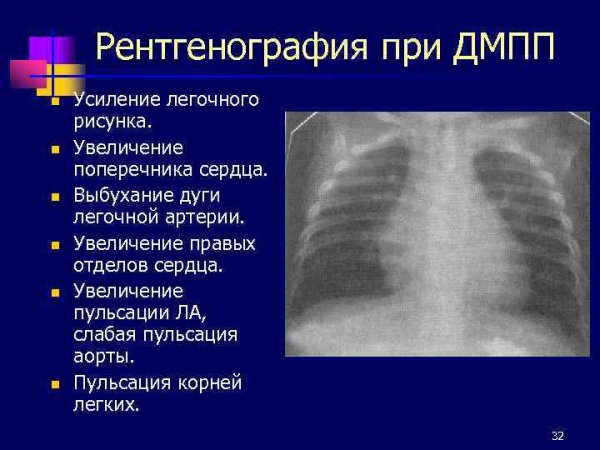 Рентгенография при ДМПП

- Усиление легочного рисунка.
- Увеличение поперечника сердца.
- Выбухание дуги легочной артерии.
- Увеличение правых отделов сердца.
- Увеличение пульсации ЛА, слабая пульсация аорты.
- Пульсация корней легких.

32